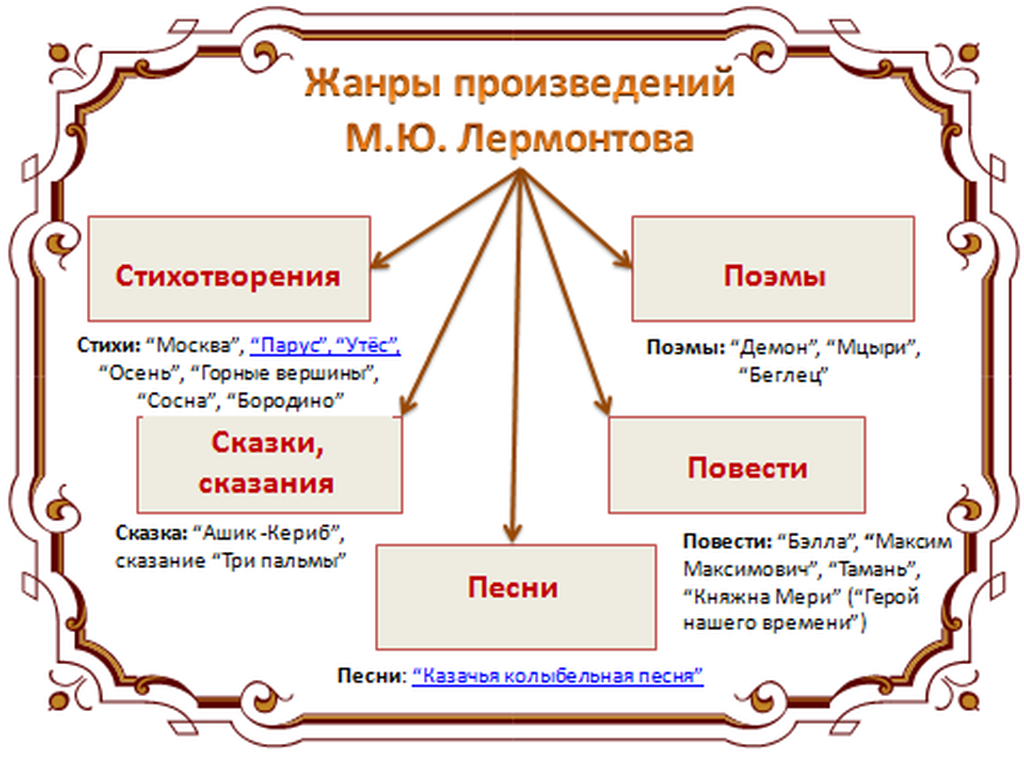 Жанры произведений
М.Ю. Лермонтова

Стихотворения

Стихи: “Москва”, “Парус”, “Утёс”, “Осень”, “Горные вершины”, “Сосна”, “Бородино”

Поэмы

Поэмы: “Демон”, “Мцыри”, “Беглец”

Сказки, сказания

Сказка: “Ашик -Кериб”, сказание “Три пальмы”

Повести

Повести: “Бэлла”, “Максим Максимович”, “Тамань”, “Княжна Мери” (“Герой нашего времени”)

Песни

Песни: “Казачья колыбельная песня”